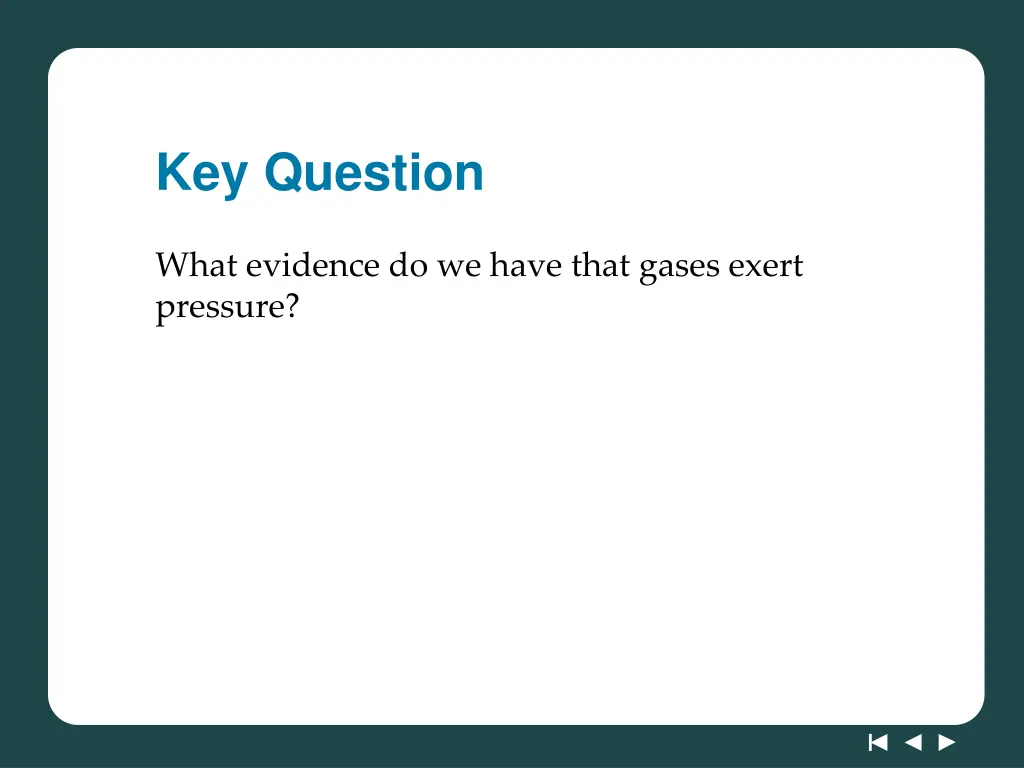 Key Question

What evidence do we have that gases exert pressure?